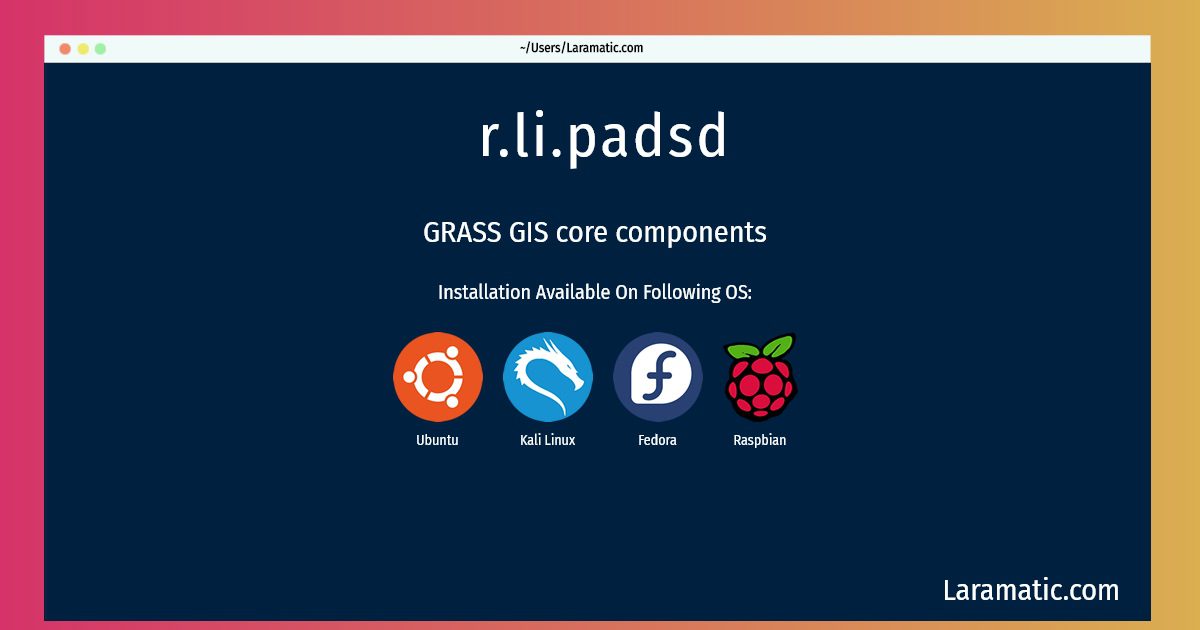 ~/Users/Laramatic.com

r.li.padsd

GRASS GIS core components

Installation Available On Following OS:

Ubuntu

Kali Linux

Fedora

Raspbian

Laramatic.com